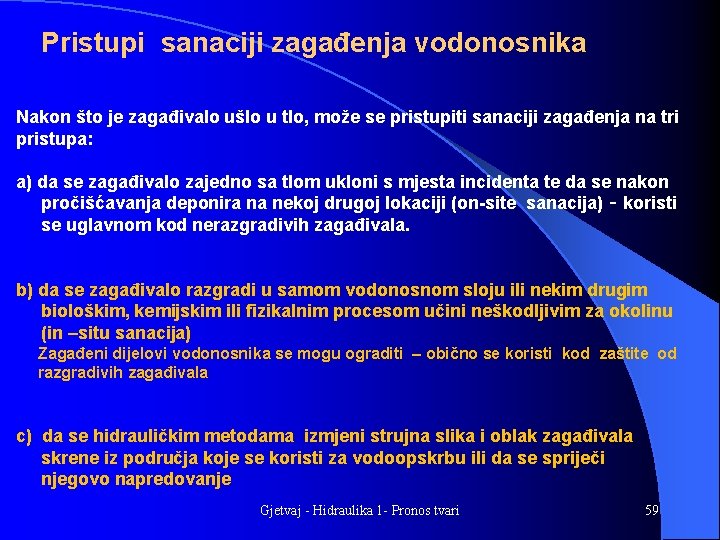 Pristupi sanaciji zagađenja vodonosnika

Nakon što je zagađivalo ušlo u tlo, može se pristupiti sanaciji zagađenja na tri pristupa:

a) da se zagađivalo zajedno sa tlom ukloni s mjesta incidenta te da se nakon pročišćavanja deponira na nekoj drugoj lokaciji (on-site sanacija) - koristi se uglavnom kod nerazgradivih zagađivala.

b) da se zagađivalo razgradi u samom vodonosnom sloju ili nekim drugim biološkim, kemijskim ili fizikalnim procesom učini neškodljivim za okolinu (in –situ sanacija)
Zagađeni dijelovi vodonosnika se mogu ograditi – obično se koristi kod zaštite od razgradivih zagađivala

c) da se hidrauličkim metodama izmjeni strujna slika i oblak zagađivala skrene iz područja koje se koristi za vodoopskrbu ili da se spriječi njegovo napredovanje

Gjetvaj - Hidraulika 1- Pronos tvari

59